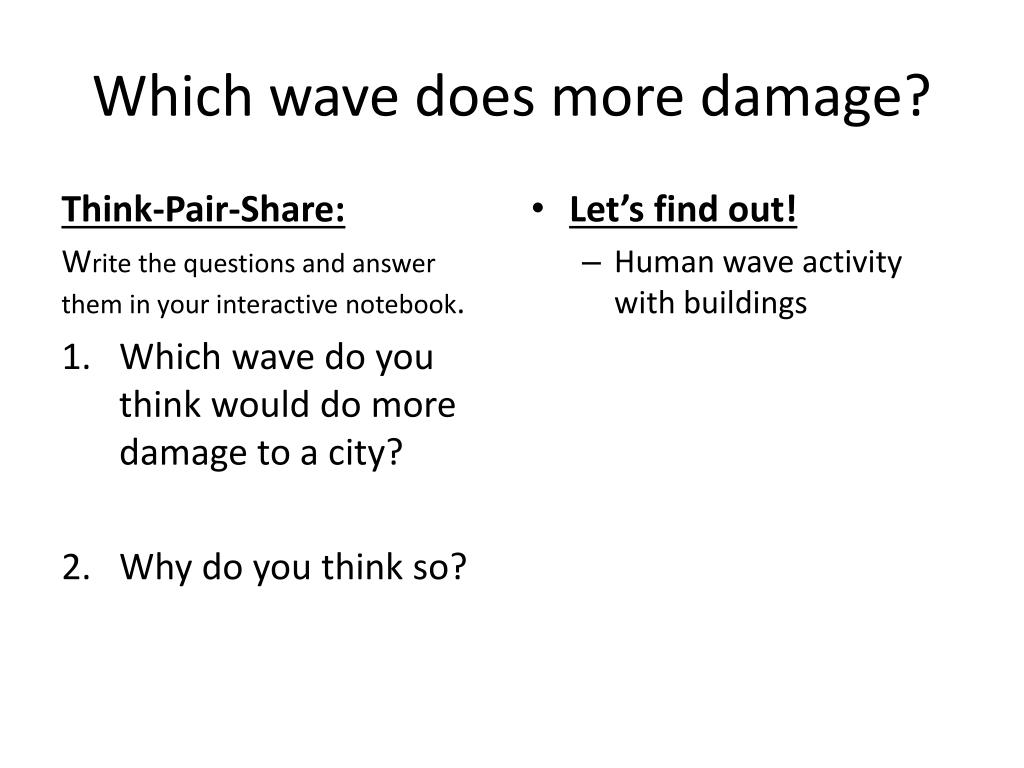 Which wave does more damage?

Think-Pair-Share:

Write the questions and answer them in your interactive notebook.

1. Which wave do you think would do more damage to a city?

2. Why do you think so?

• Let's find out!
  – Human wave activity with buildings